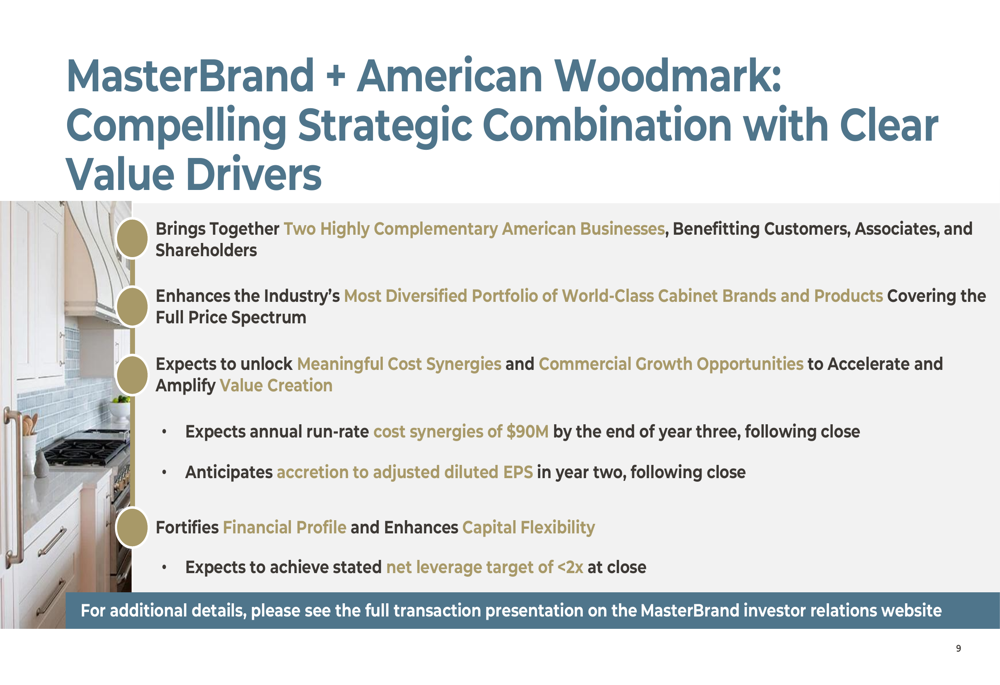 MasterBrand + American Woodmark: Compelling Strategic Combination with Clear Value Drivers

Brings Together Two Highly Complementary American Businesses, Benefitting Customers, Associates, and Shareholders

Enhances the Industry's Most Diversified Portfolio of World-Class Cabinet Brands and Products Covering the Full Price Spectrum

Expects to unlock Meaningful Cost Synergies and Commercial Growth Opportunities to Accelerate and Amplify Value Creation

• Expects annual run-rate cost synergies of $90M by the end of year three, following close

• Anticipates accretion to adjusted diluted EPS in year two, following close

Fortifies Financial Profile and Enhances Capital Flexibility

• Expects to achieve stated net leverage target of <2x at close

For additional details, please see the full transaction presentation on the MasterBrand investor relations website

9